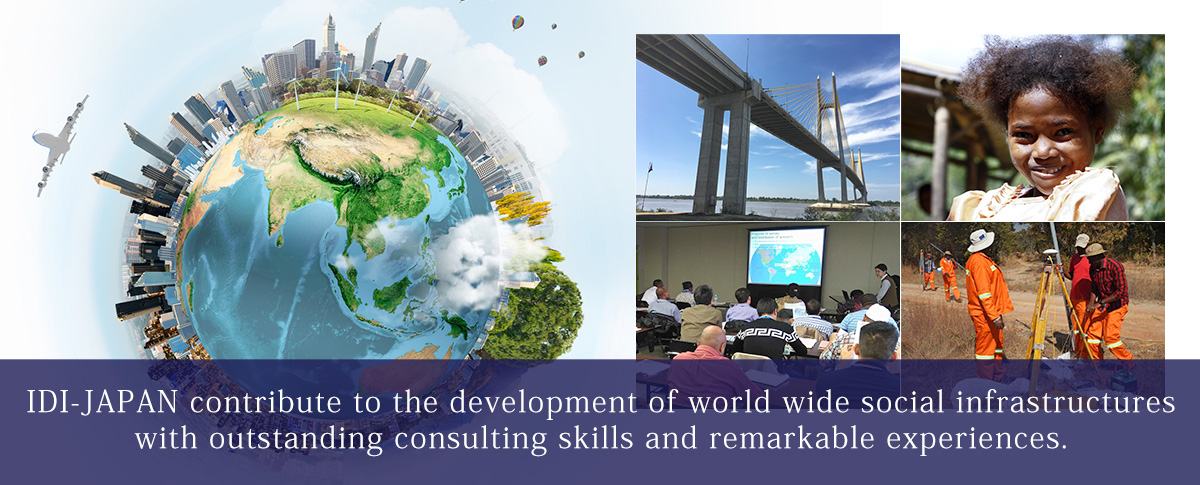 IDI-JAPAN contribute to the development of world wide social infrastructures with outstanding consulting skills and remarkable experiences.